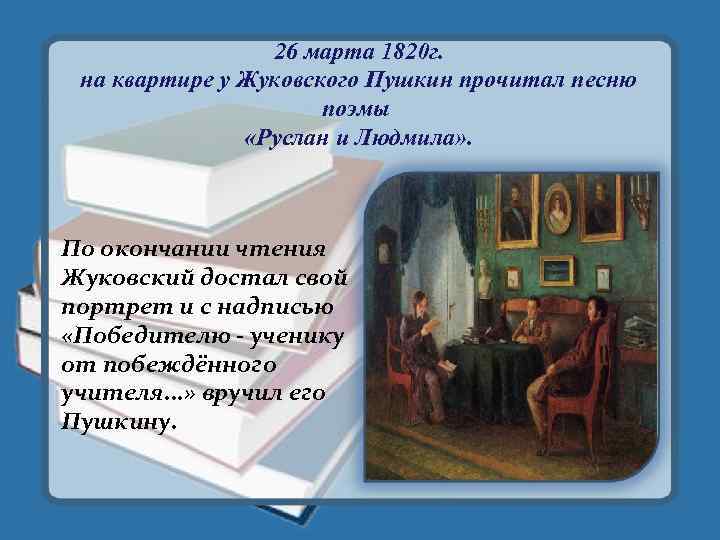 26 марта 1820г.
на квартире у Жуковского Пушкин прочитал песню поэмы
«Руслан и Людмила».

По окончании чтения Жуковский достал свой портрет и с надписью «Победителю - ученику от побеждённого учителя...» вручил его Пушкину.